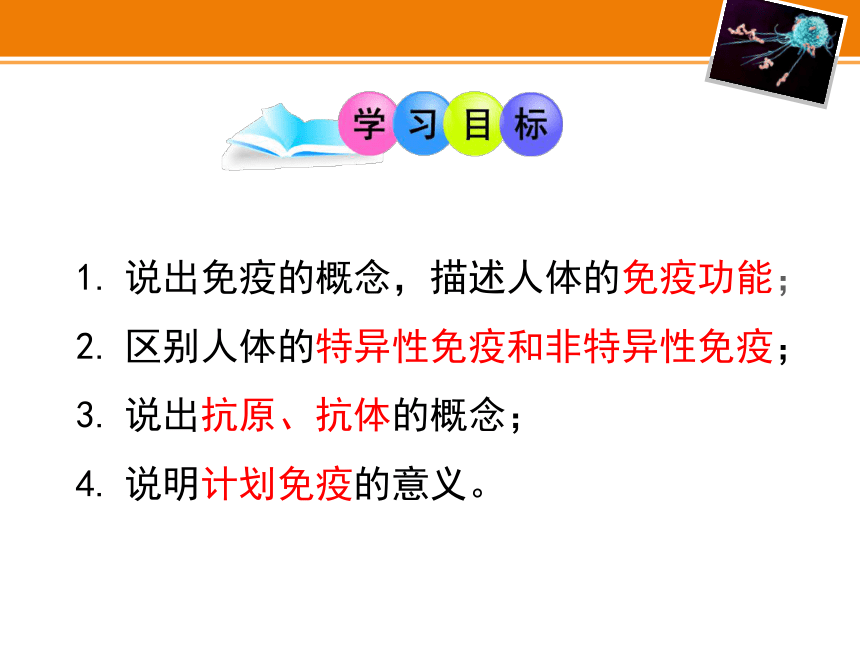 学习目标

1. 说出免疫的概念，描述人体的免疫功能；

2. 区别人体的特异性免疫和非特异性免疫；

3. 说出抗原、抗体的概念；

4. 说明计划免疫的意义。